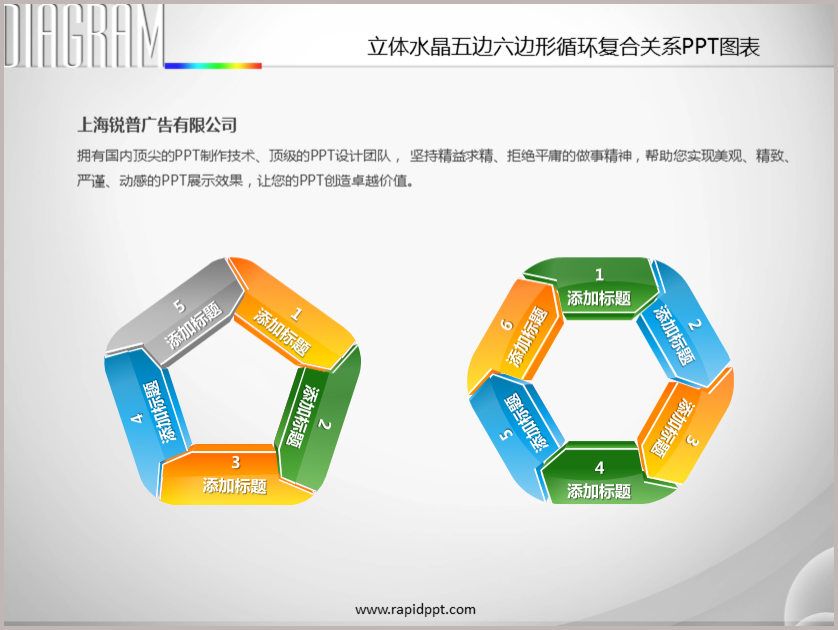 DIAGRAM

立体水晶五边六边形循环复合关系PPT图表

上海锐普广告有限公司

拥有国内顶尖的PPT制作技术、顶级的PPT设计团队， 坚持精益求精、拒绝平庸的做事精神，帮助您实现美观、精致、严谨、动感的PPT展示效果，让您的PPT创造卓越价值。

1
添加标题
2
添加标题
3
添加标题
4
添加标题
5
添加标题

1
添加标题
2
添加标题
3
添加标题
4
添加标题
5
添加标题
6
添加标题

www.rapidppt.com